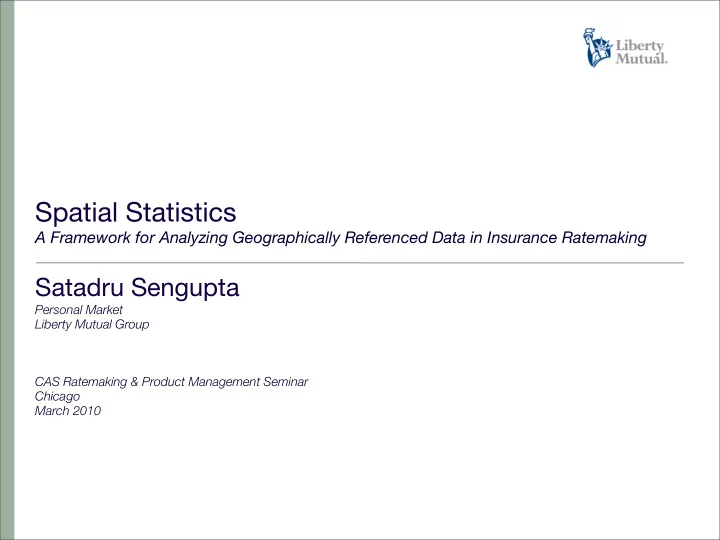 Liberty Mutual.

Spatial Statistics
A Framework for Analyzing Geographically Referenced Data in Insurance Ratemaking

Satadru Sengupta
Personal Market
Liberty Mutual Group

CAS Ratemaking & Product Management Seminar
Chicago
March 2010